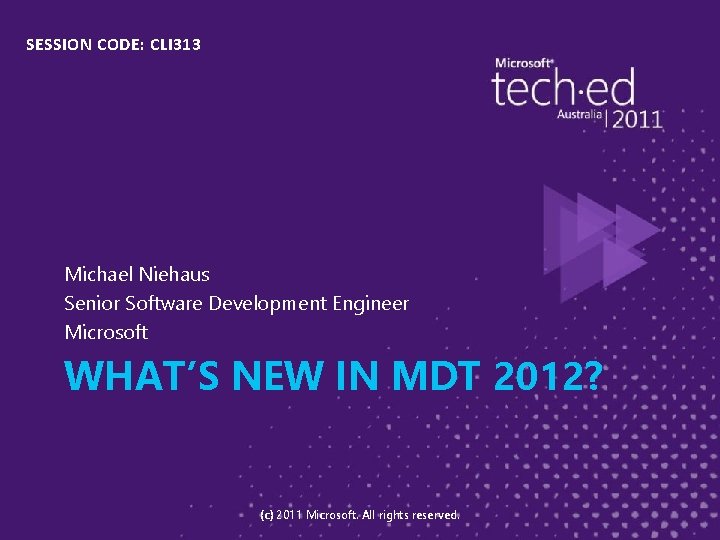 SESSION CODE: CLI313

Microsoft®
tech·ed
Australia | 2011

Michael Niehaus
Senior Software Development Engineer
Microsoft

WHAT'S NEW IN MDT 2012?

(c) 2011 Microsoft. All rights reserved.